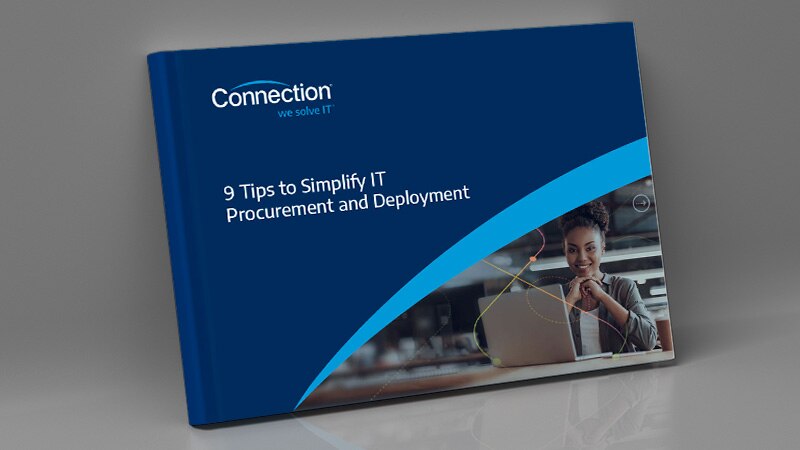 Connection
we solve IT

9 Tips to Simplify IT Procurement and Deployment